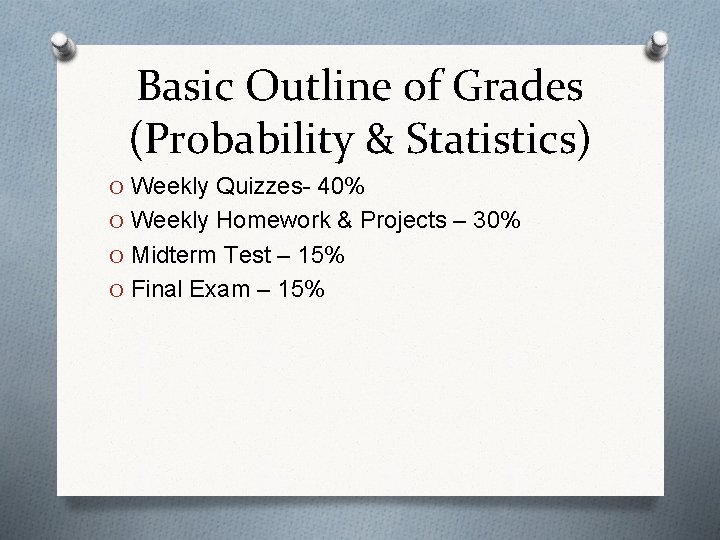 Basic Outline of Grades (Probability & Statistics)

O Weekly Quizzes- 40%
O Weekly Homework & Projects – 30%
O Midterm Test – 15%
O Final Exam – 15%